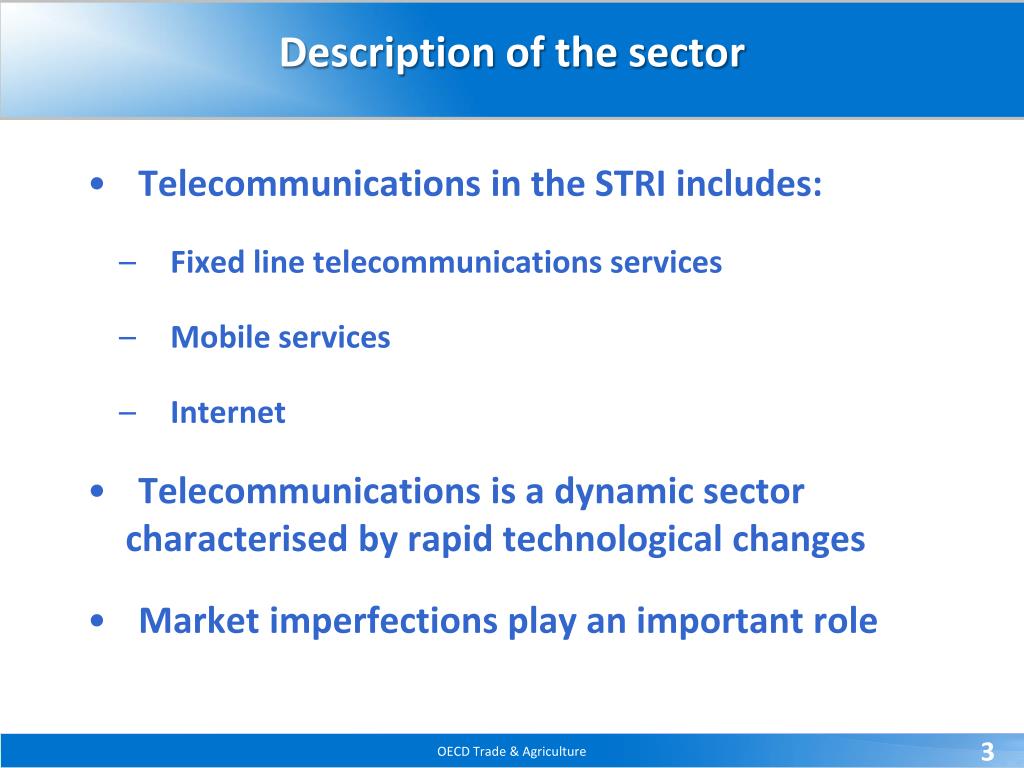 Description of the sector

• Telecommunications in the STRI includes:

– Fixed line telecommunications services

– Mobile services

– Internet

• Telecommunications is a dynamic sector characterised by rapid technological changes

• Market imperfections play an important role

OECD Trade & Agriculture

3